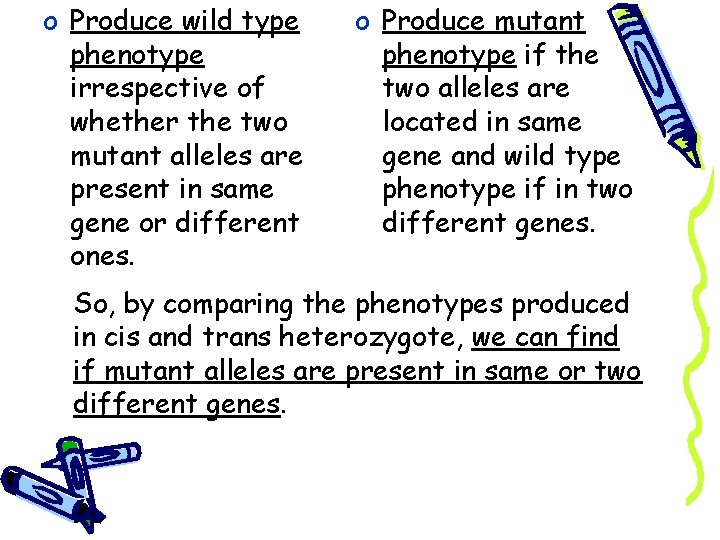 o Produce wild type phenotype irrespective of whether the two mutant alleles are present in same gene or different ones.

o Produce mutant phenotype if the two alleles are located in same gene and wild type phenotype if in two different genes.

So, by comparing the phenotypes produced in cis and trans heterozygote, we can find if mutant alleles are present in same or two different genes.